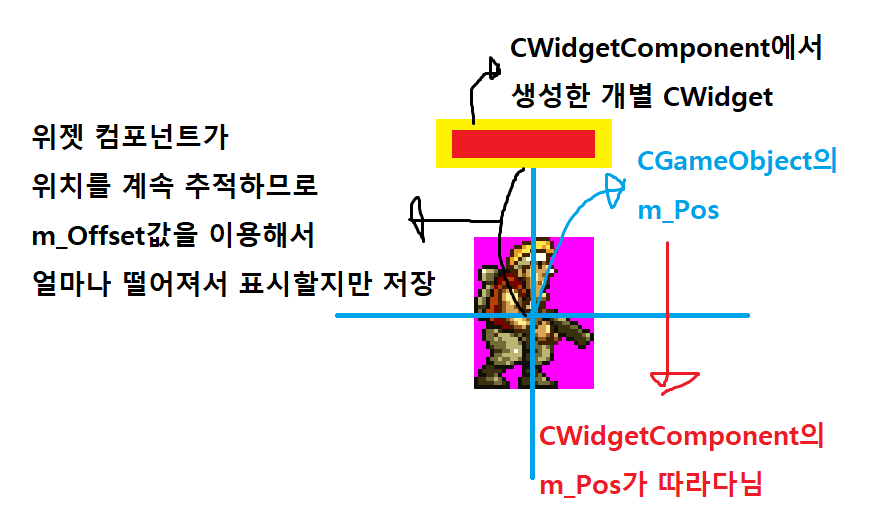 CWidgetComponent에서
생성한 개별 CWidget

위젯 컴포넌트가
위치를 계속 추적하므로
m_Offset값을 이용해서
얼마나 떨어져서 표시할지만 저장

CGameObject의
m_Pos

CWidgetComponent의
m_Pos가 따라다님